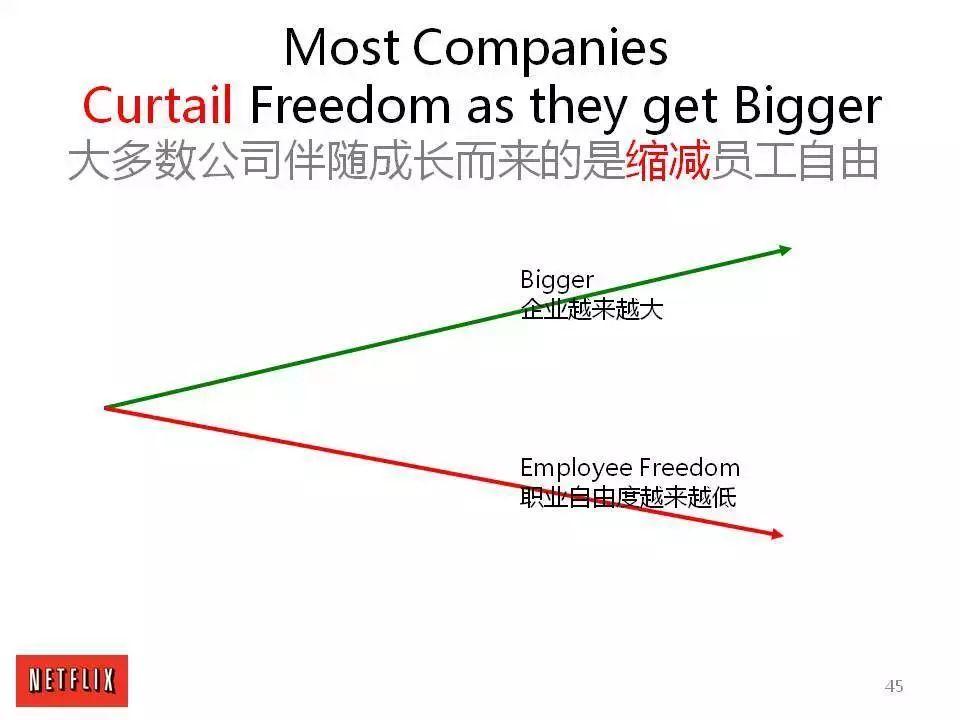 Most Companies
Curtail Freedom as they get Bigger
大多数公司伴随成长而来的是缩减员工自由

Bigger
企业越来越大

Employee Freedom
职业自由度越来越低

NETFLIX

45